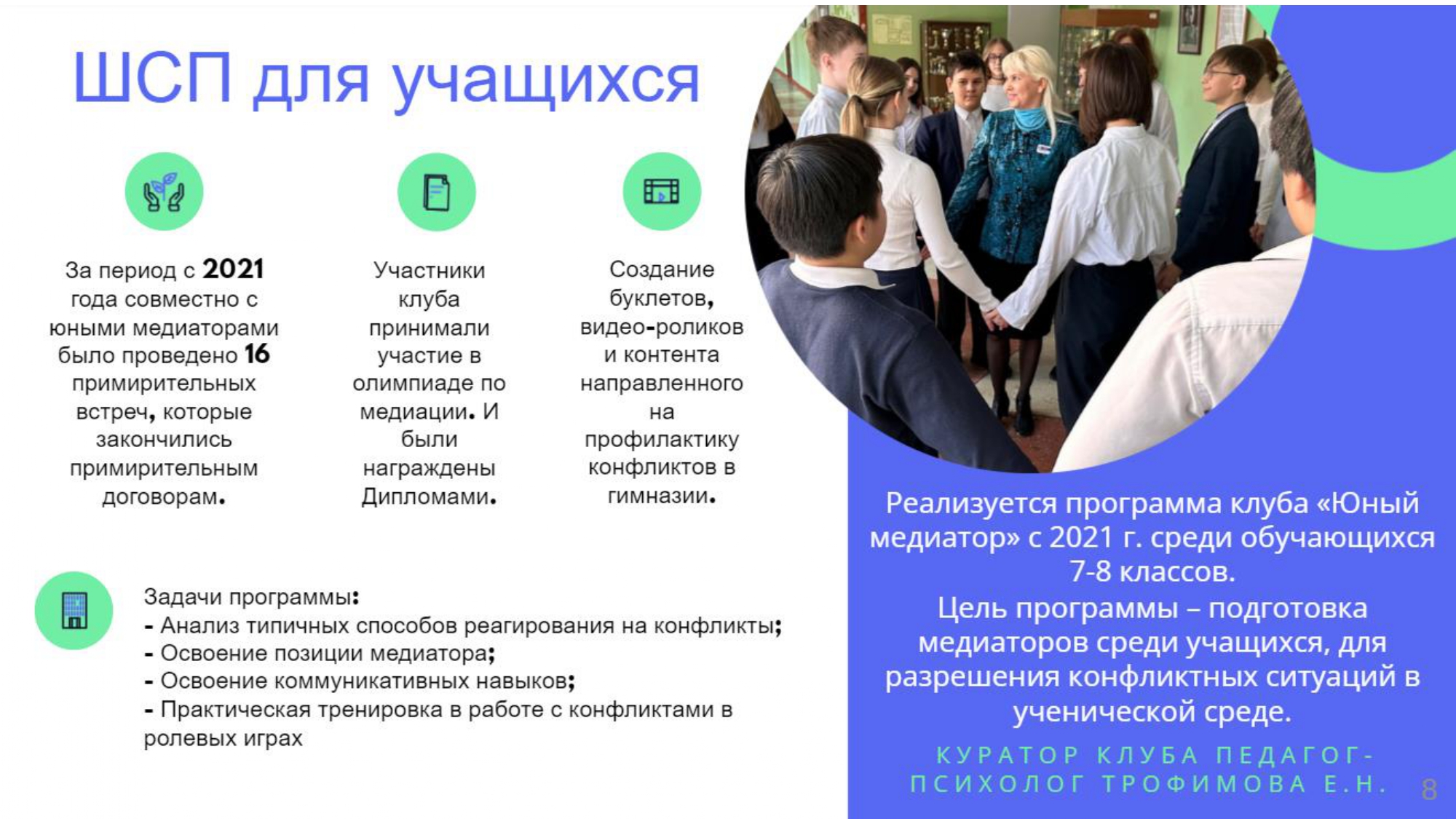 ШСП для учащихся

За период с 2021 года совместно с юными медиаторами было проведено 16 примирительных встреч, которые закончились примирительным договорам.

Участники клуба принимали участие в олимпиаде по медиации. И были награждены Дипломами.

Создание буклетов, видео-роликов и контента направленного на профилактику конфликтов в гимназии.

Задачи программы:
- Анализ типичных способов реагирования на конфликты;
- Освоение позиции медиатора;
- Освоение коммуникативных навыков;
- Практическая тренировка в работе с конфликтами в ролевых играх

Реализуется программа клуба «Юный медиатор» с 2021 г. среди обучающихся 7-8 классов.
Цель программы – подготовка медиаторов среди учащихся, для разрешения конфликтных ситуаций в ученической среде.

КУРАТОР КЛУБА ПЕДАГОГ-ПСИХОЛОГ ТРОФИМОВА Е.Н.

8